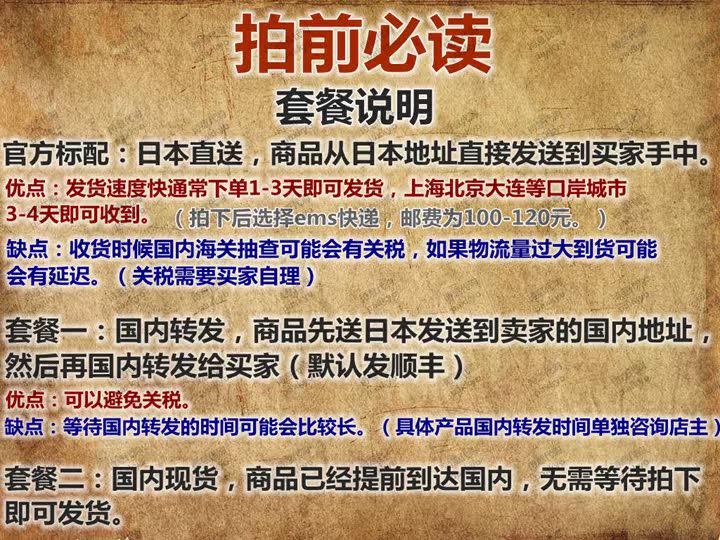 拍前必读
套餐说明

官方标配：日本直送，商品从日本地址直接发送到买家手中。
优点：发货速度快通常下单1-3天即可发货，上海北京大连等口岸城市3-4天即可收到。（拍下后选择ems快递，邮费为100-120元。）
缺点：收货时候国内海关抽查可能会有关税，如果物流量过大到货可能会有延迟。（关税需要买家自理）

套餐一：国内转发，商品先送日本发送到卖家的国内地址，然后再国内转发给买家（默认发顺丰）
优点：可以避免关税。
缺点：等待国内转发的时间可能会比较长。（具体产品国内转发时间单独咨询店主）

套餐二：国内现货，商品已经提前到达国内，无需等待拍下即可发货。